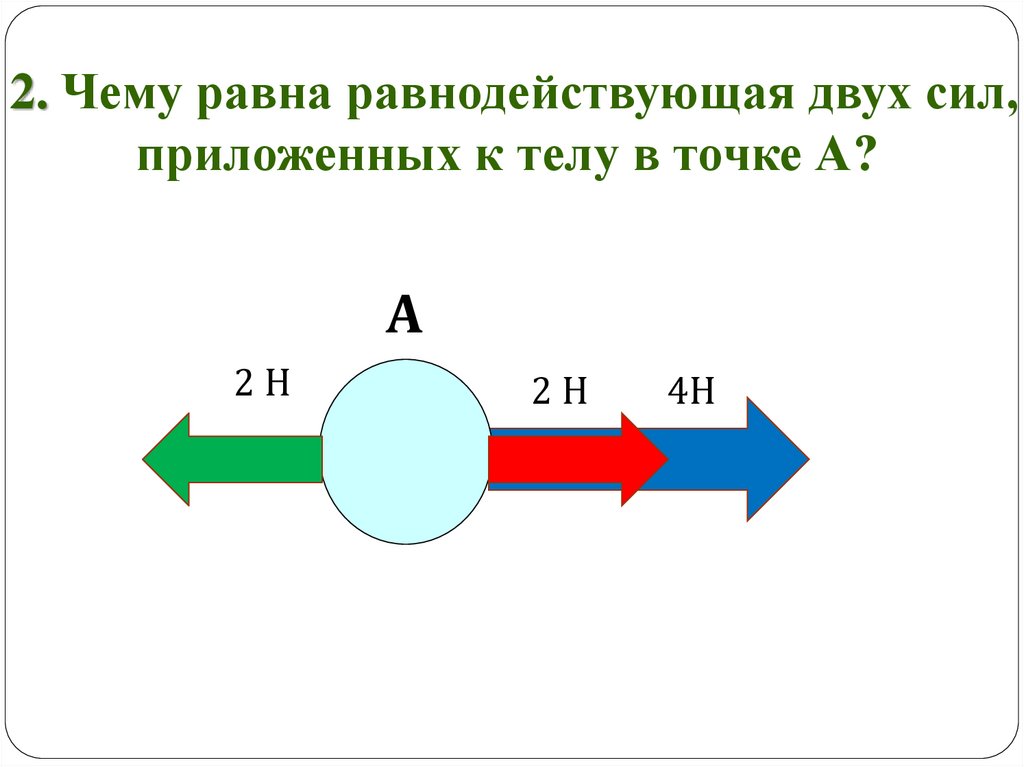 2. Чему равна равнодействующая двух сил, приложенных к телу в точке А?

А

2 Н

2 Н

4Н